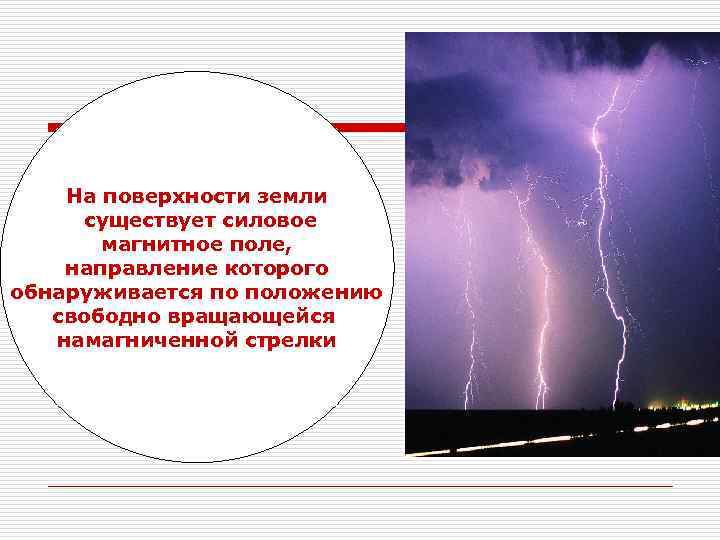 На поверхности земли существует силовое магнитное поле, направление которого обнаруживается по положению свободно вращающейся намагниченной стрелки